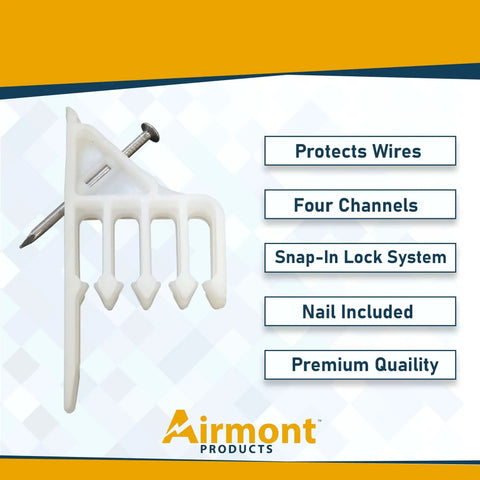 Protects Wires

Four Channels

Snap-In Lock System

Nail Included

Premium Quaility

Airmont™
PRODUCTS